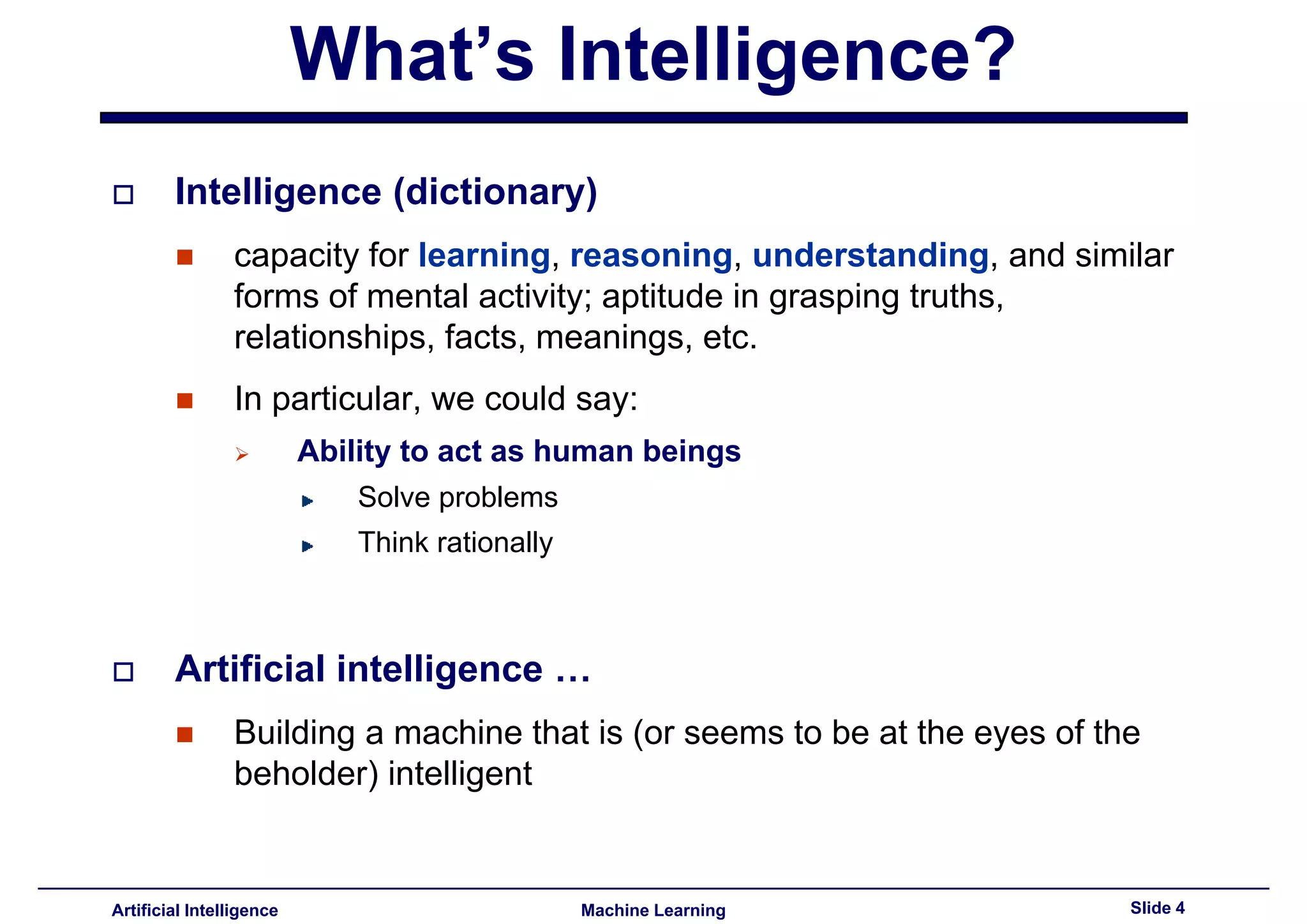 What's Intelligence?

Intelligence (dictionary)

capacity for learning, reasoning, understanding, and similar forms of mental activity; aptitude in grasping truths, relationships, facts, meanings, etc.

In particular, we could say:

Ability to act as human beings

Solve problems

Think rationally

Artificial intelligence …

Building a machine that is (or seems to be at the eyes of the beholder) intelligent

Artificial Intelligence

Machine Learning

Slide 4